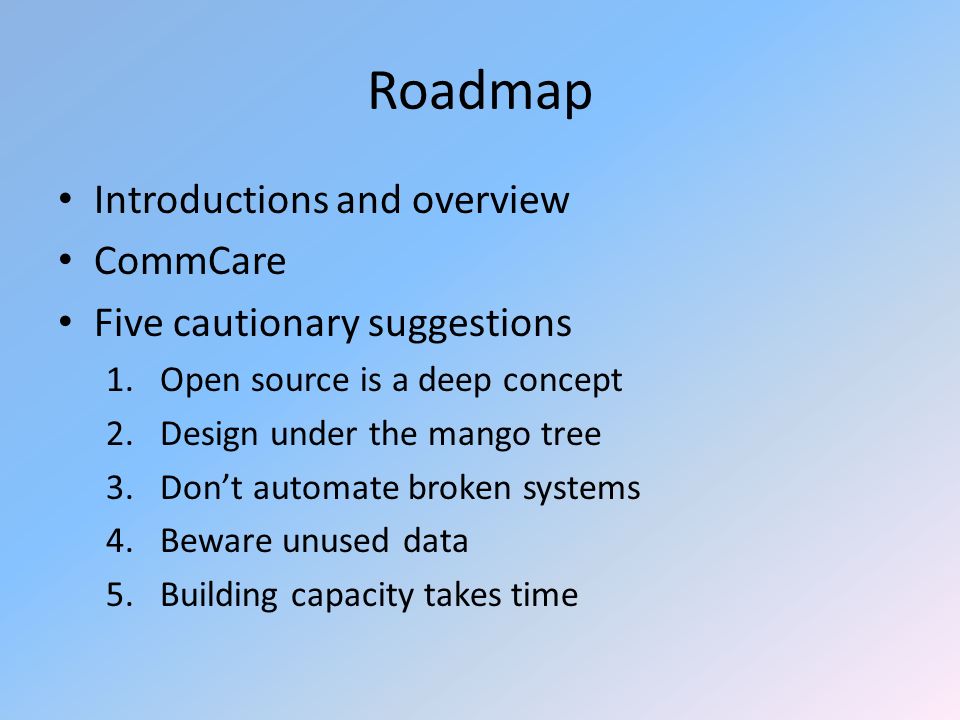 Roadmap

• Introductions and overview
• CommCare
• Five cautionary suggestions
1. Open source is a deep concept
2. Design under the mango tree
3. Don’t automate broken systems
4. Beware unused data
5. Building capacity takes time